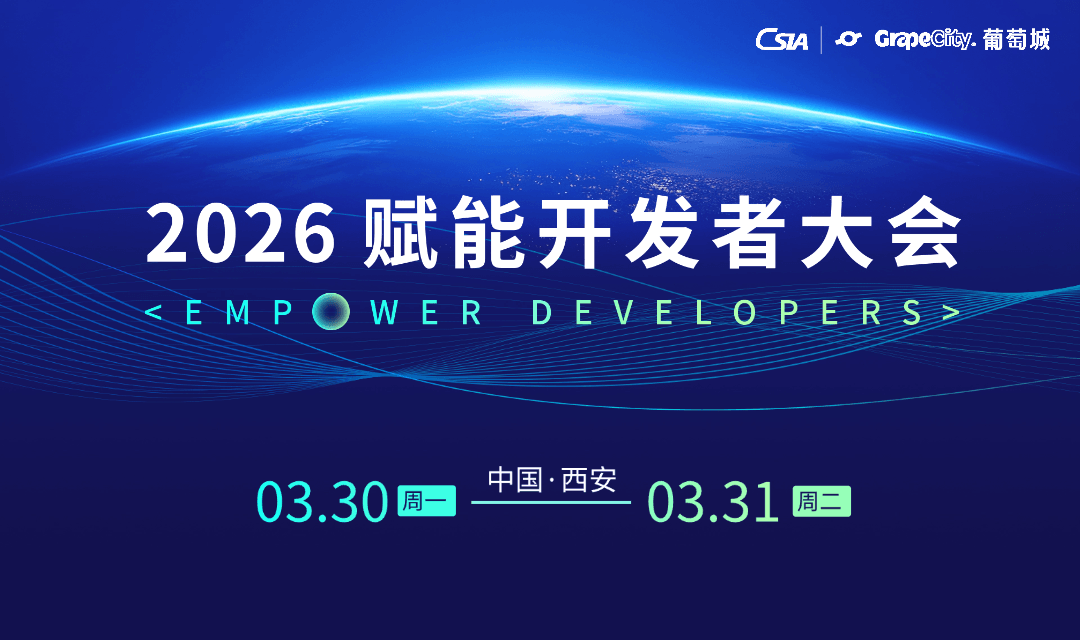 CSIA | GrapeCity. 葡萄城

2026 赋能开发者大会

< EMPOWER DEVELOPERS >

03.30 周一 中国·西安 03.31 周二